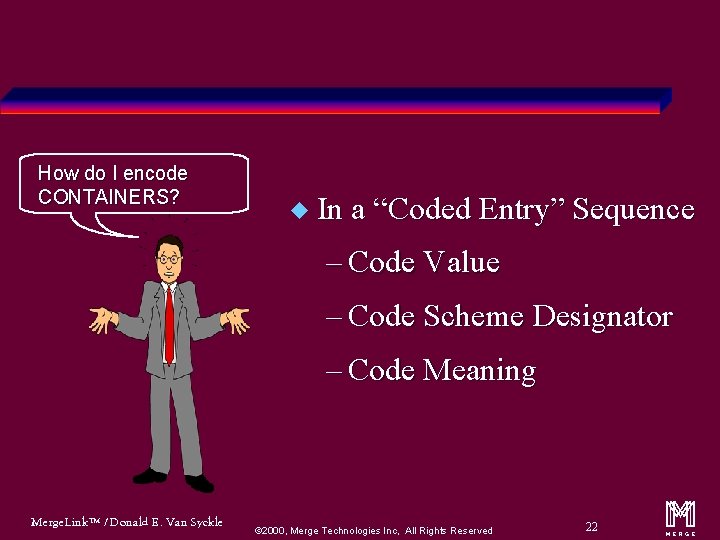 How do I encode CONTAINERS?

◆ In a “Coded Entry” Sequence

– Code Value

– Code Scheme Designator

– Code Meaning

MergeLink™ / Donald E. Van Syckle

©2000, Merge Technologies Inc, All Rights Reserved

22

MERGE